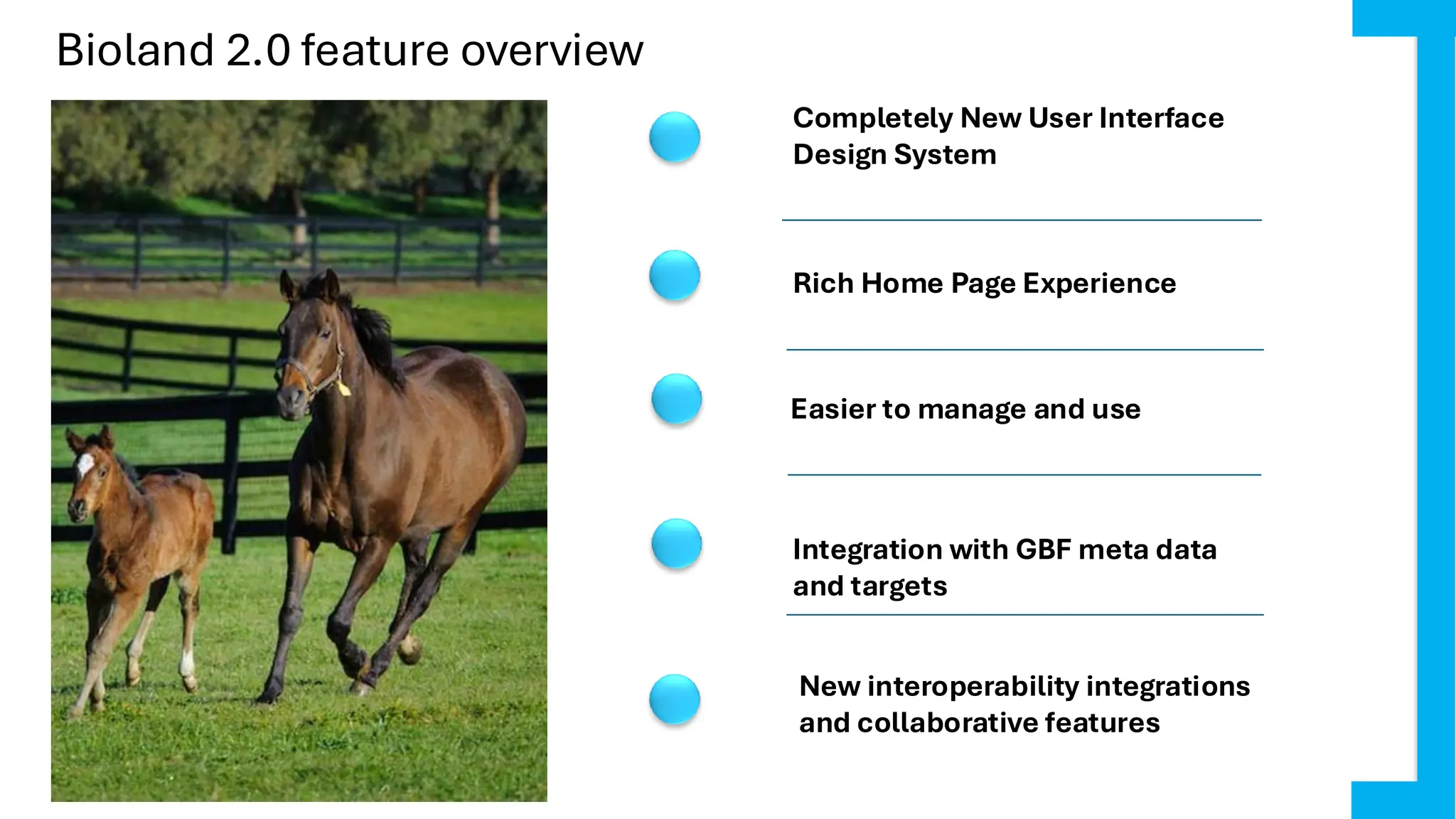 Bioland 2.0 feature overview

Completely New User Interface Design System

Rich Home Page Experience

Easier to manage and use

Integration with GBF meta data and targets

New interoperability integrations and collaborative features